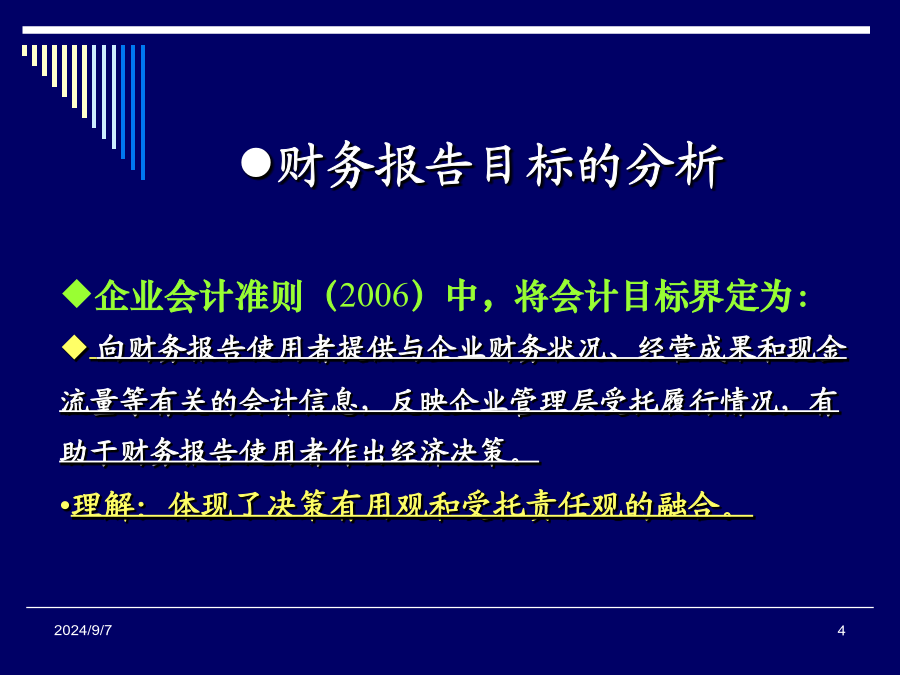 ●财务报告目标的分析

◆企业会计准则（2006）中，将会计目标界定为:

◆ 向财务报告使用者提供与企业财务状况、经营成果和现金流量等有关的会计信息，反映企业管理层受托履行情况，有助于财务报告使用者作出经济决策。

•理解：体现了决策有用观和受托责任观的融合。

2024/9/7

4